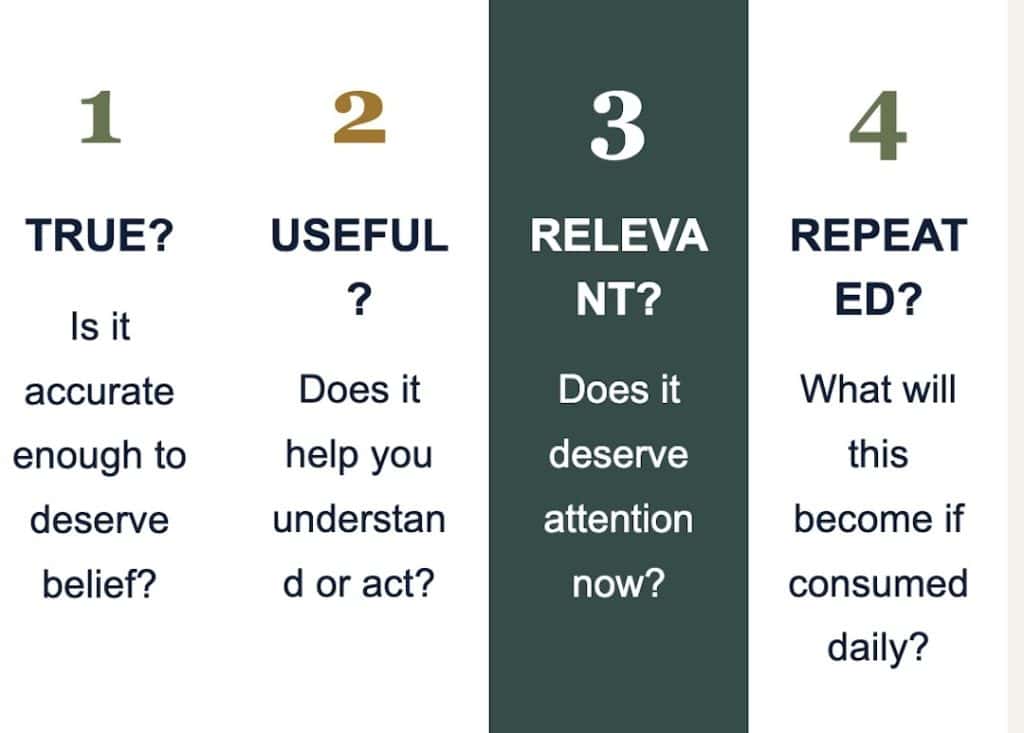 1

TRUE?

Is it accurate enough to deserve belief?

2

USEFUL?

Does it help you understand or act?

3

RELEVANT?

Does it deserve attention now?

4

REPEATED?

What will this become if consumed daily?